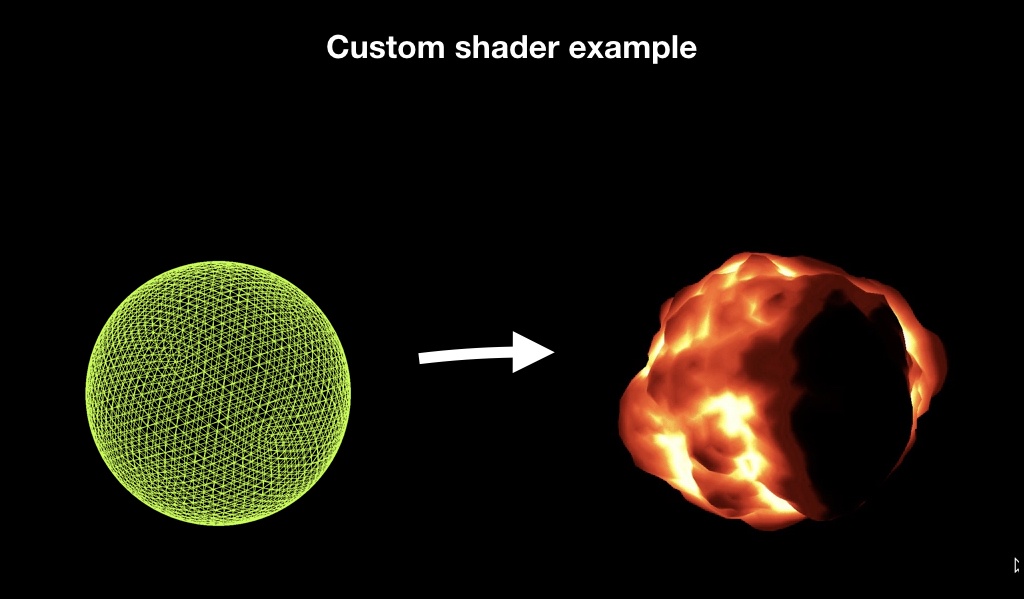 Custom shader example